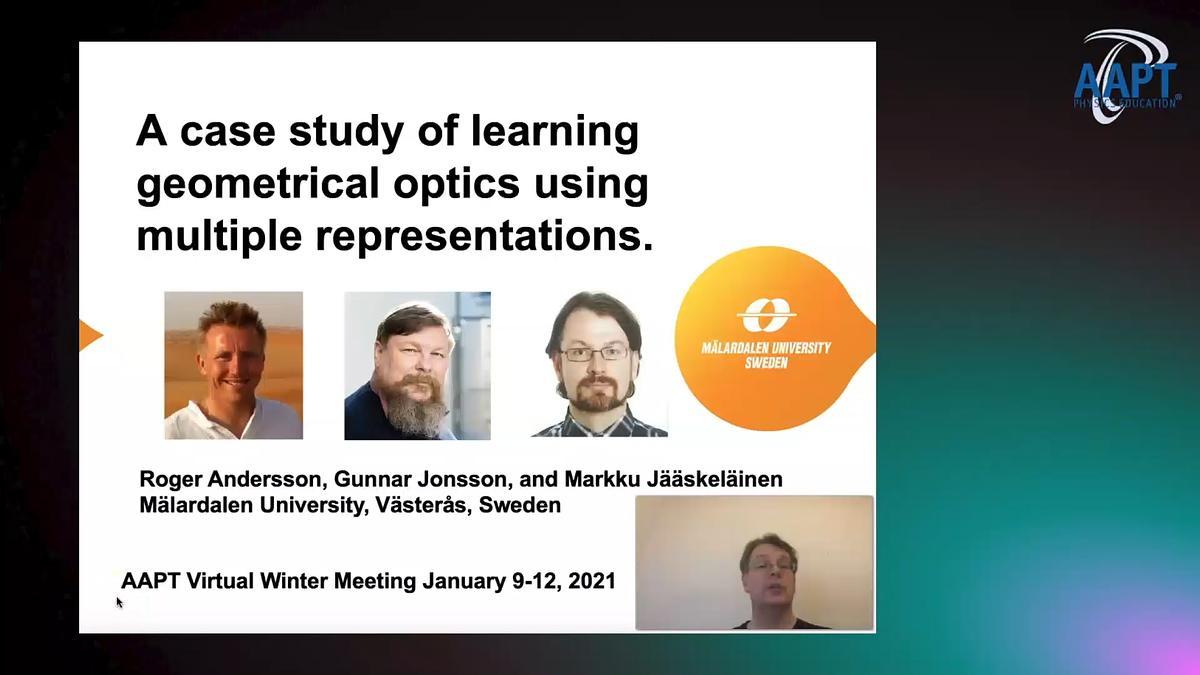 AAPT
PHYSICS EDUCATION

A case study of learning geometrical optics using multiple representations.

MÄLARDALEN UNIVERSITY SWEDEN

Roger Andersson, Gunnar Jonsson, and Markku Jääskeläinen
Mälardalen University, Västerås, Sweden

AAPT Virtual Winter Meeting January 9-12, 2021